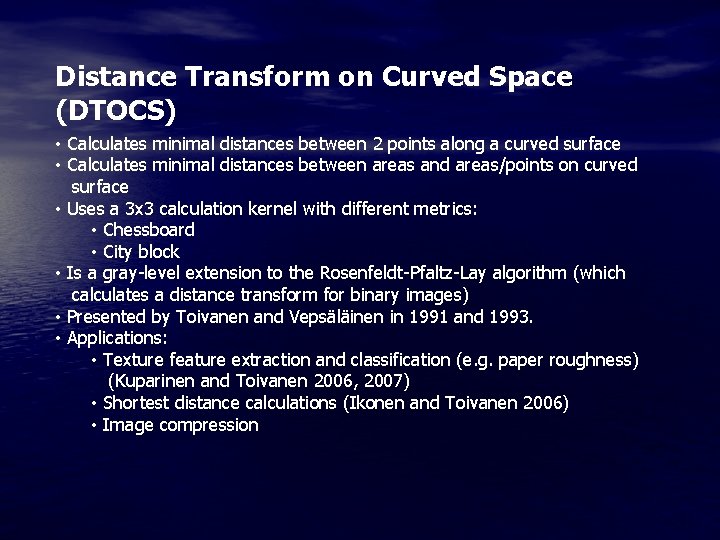 Distance Transform on Curved Space (DTOCS)

• Calculates minimal distances between 2 points along a curved surface
• Calculates minimal distances between areas and areas/points on curved surface
• Uses a 3x3 calculation kernel with different metrics:
  • Chessboard
  • City block
• Is a gray-level extension to the Rosenfeldt-Pfaltz-Lay algorithm (which calculates a distance transform for binary images)
• Presented by Toivanen and Vepsäläinen in 1991 and 1993.
• Applications:
  • Texture feature extraction and classification (e.g. paper roughness) (Kuparinen and Toivanen 2006, 2007)
  • Shortest distance calculations (Ikonen and Toivanen 2006)
  • Image compression